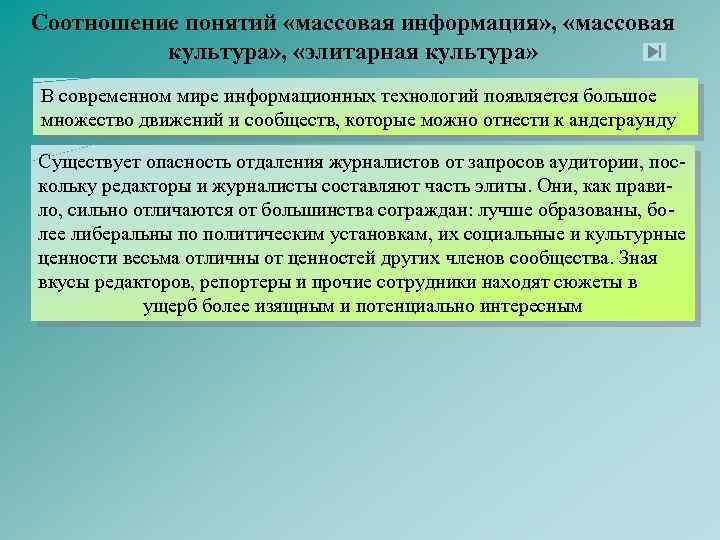 Соотношение понятий «массовая информация», «массовая культура», «элитарная культура»

В современном мире информационных технологий появляется большое множество движений и сообществ, которые можно отнести к андеграунду

Существует опасность отдаления журналистов от запросов аудитории, поскольку редакторы и журналисты составляют часть элиты. Они, как правило, сильно отличаются от большинства сограждан: лучше образованы, более либеральны по политическим установкам, их социальные и культурные ценности весьма отличны от ценностей других членов сообщества. Зная вкусы редакторов, репортеры и прочие сотрудники находят сюжеты в ущерб более изящным и потенциально интересным